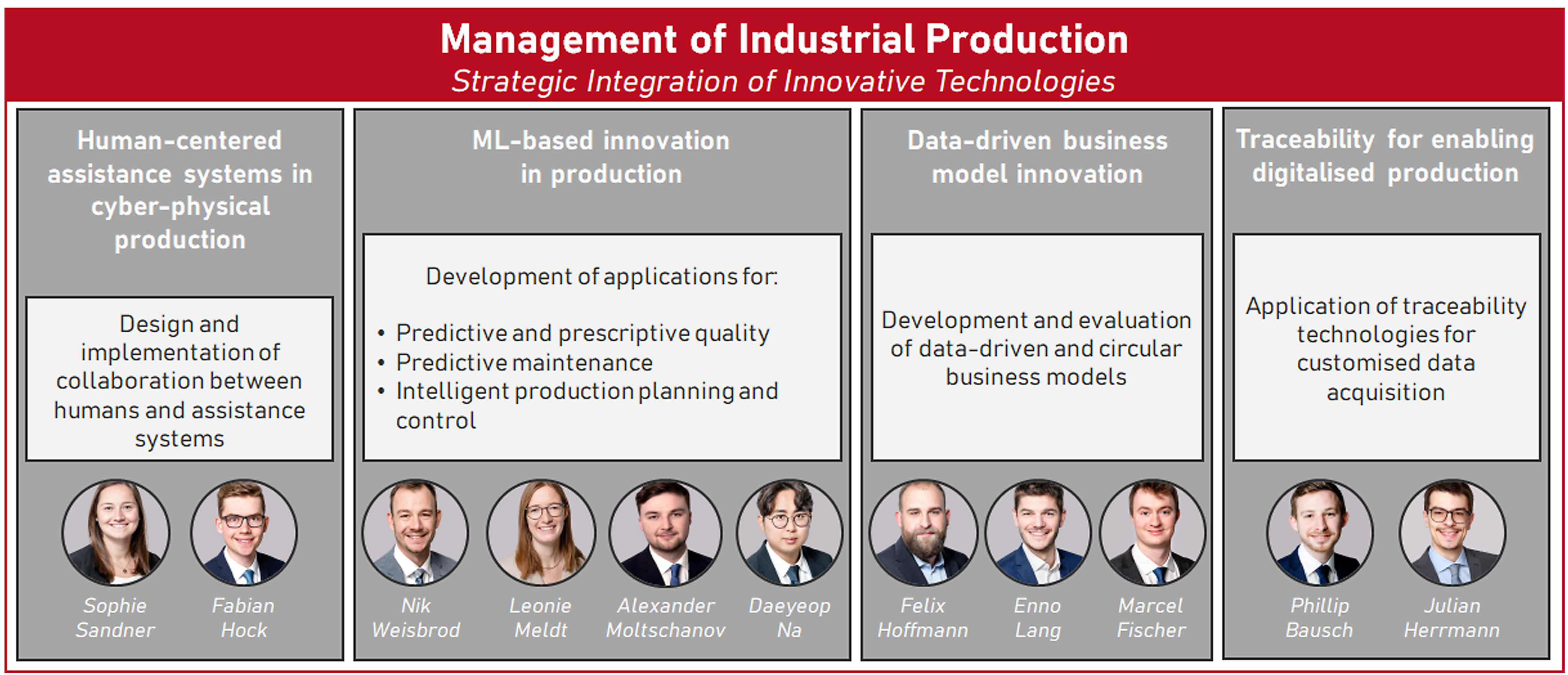 Management of Industrial Production
Strategic Integration of Innovative Technologies

Human-centered assistance systems in cyber-physical production

Design and implementation of collaboration between humans and assistance systems

Sophie Sandner
Fabian Hock

ML-based innovation in production

Development of applications for:

• Predictive and prescriptive quality
• Predictive maintenance
• Intelligent production planning and control

Nik Weisbrod
Leonie Meldt
Alexander Moltschanov
Daeyeop Na

Data-driven business model innovation

Development and evaluation of data-driven and circular business models

Felix Hoffmann
Enno Lang
Marcel Fischer

Traceability for enabling digitalised production

Application of traceability technologies for customised data acquisition

Phillip Bausch
Julian Herrmann